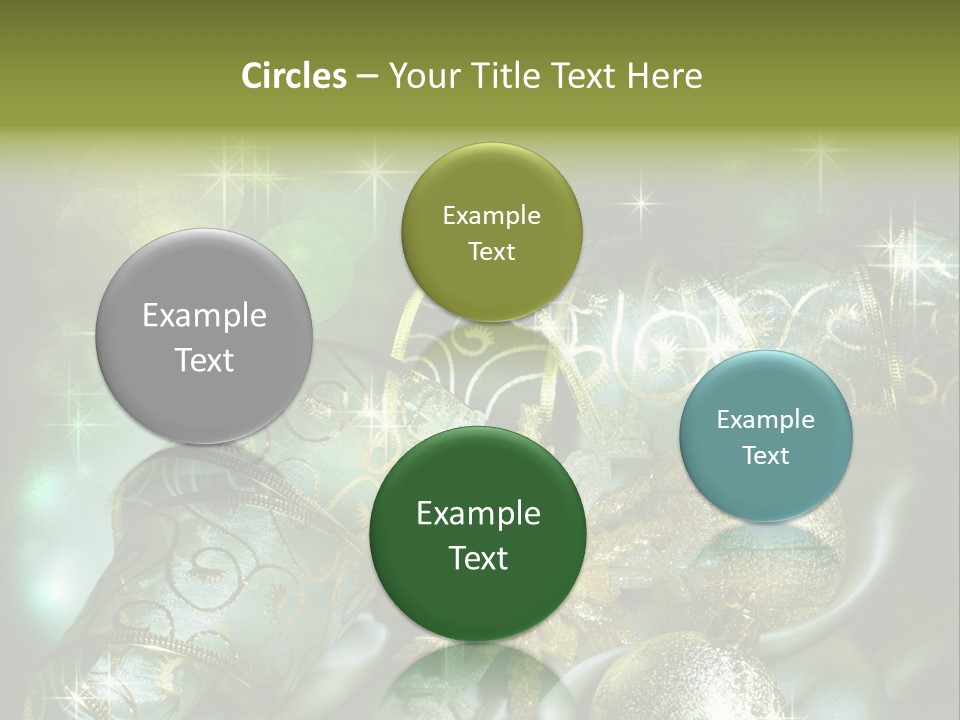 Circles – Your Title Text Here

Example Text

Example Text

Example Text

Example Text